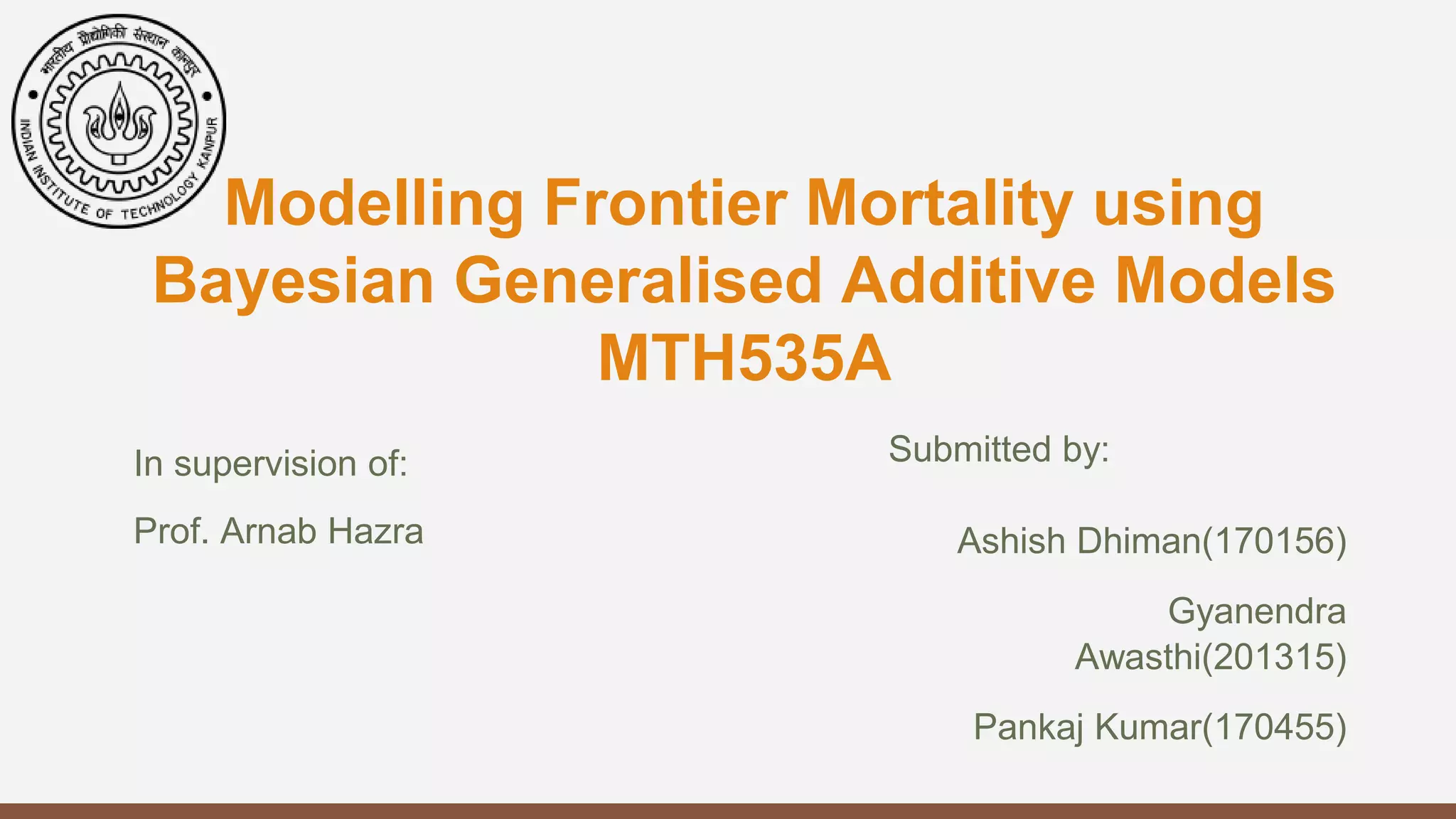 भारतीय प्रौद्योगिकी संस्थान कानपुर
INDIAN INSTITUTE OF TECHNOLOGY KANPUR

Modelling Frontier Mortality using Bayesian Generalised Additive Models
MTH535A

In supervision of:

Prof. Arnab Hazra

Submitted by:

Ashish Dhiman(170156)

Gyanendra Awasthi(201315)

Pankaj Kumar(170455)